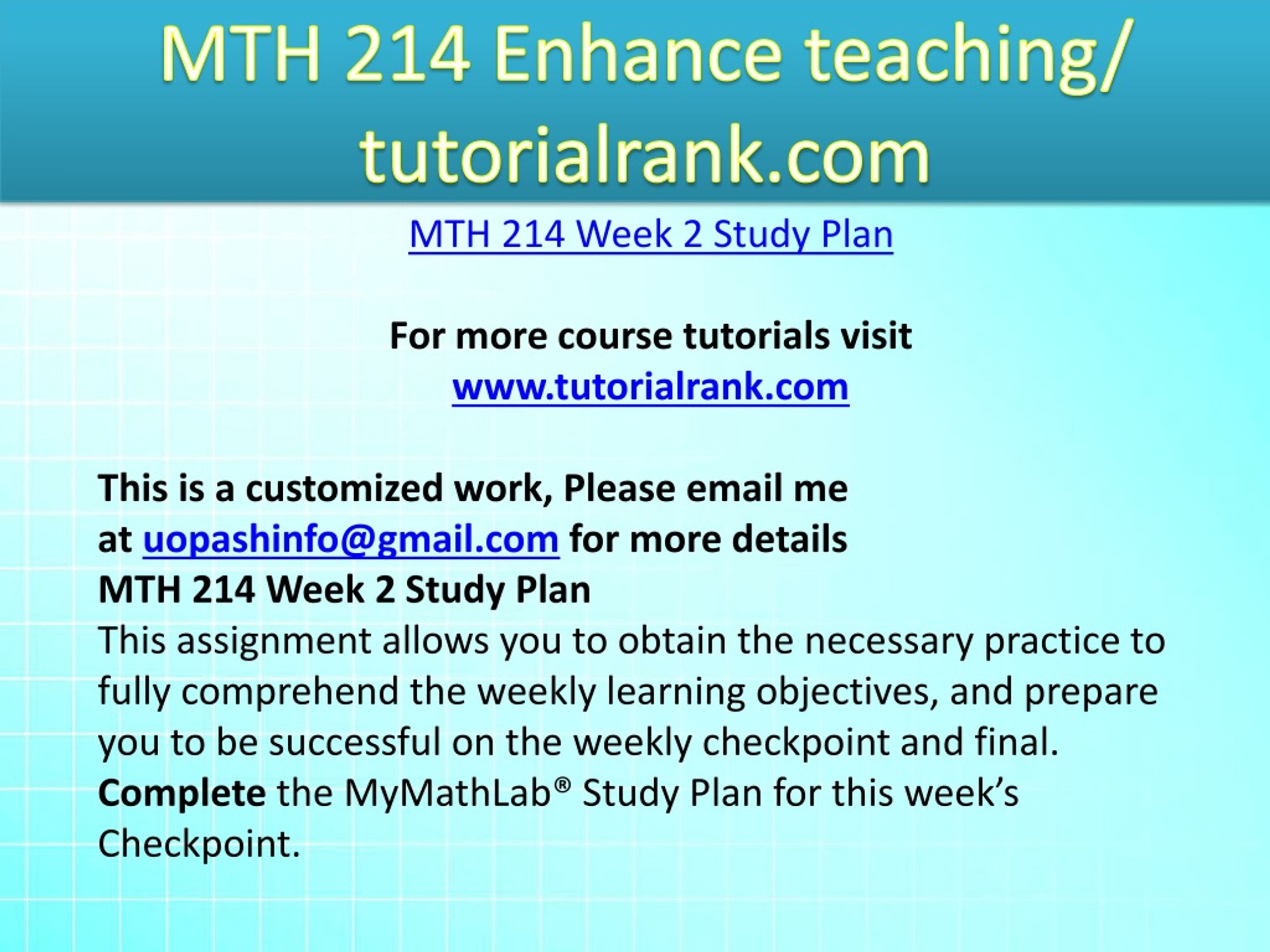 MTH 214 Enhance teaching/ tutorialrank.com

MTH 214 Week 2 Study Plan

For more course tutorials visit
www.tutorialrank.com

This is a customized work, Please email me at uopashinfo@gmail.com for more details
MTH 214 Week 2 Study Plan
This assignment allows you to obtain the necessary practice to fully comprehend the weekly learning objectives, and prepare you to be successful on the weekly checkpoint and final.
Complete the MyMathLab® Study Plan for this week's Checkpoint.